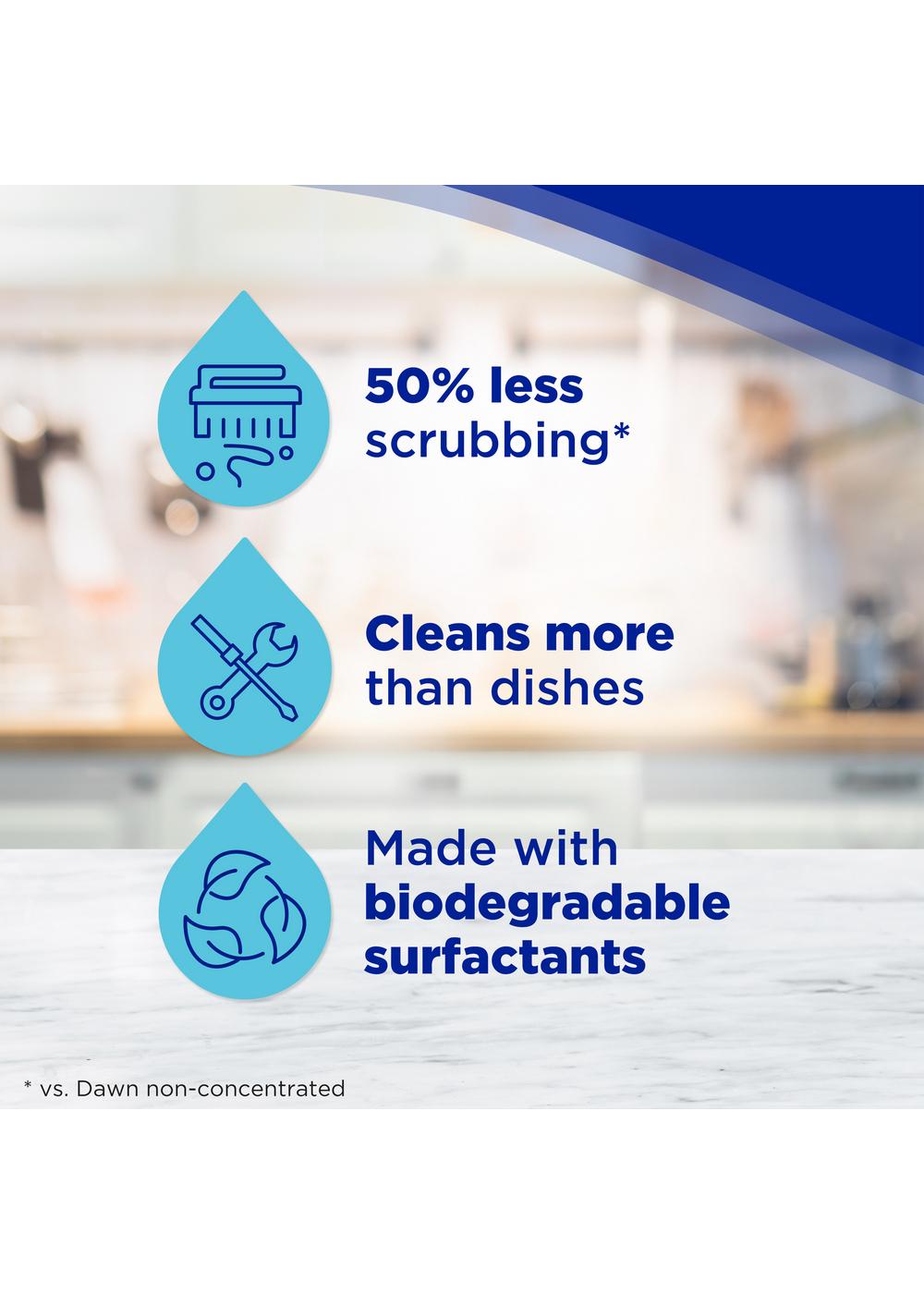 50% less scrubbing*

Cleans more than dishes

Made with biodegradable surfactants

* vs. Dawn non-concentrated